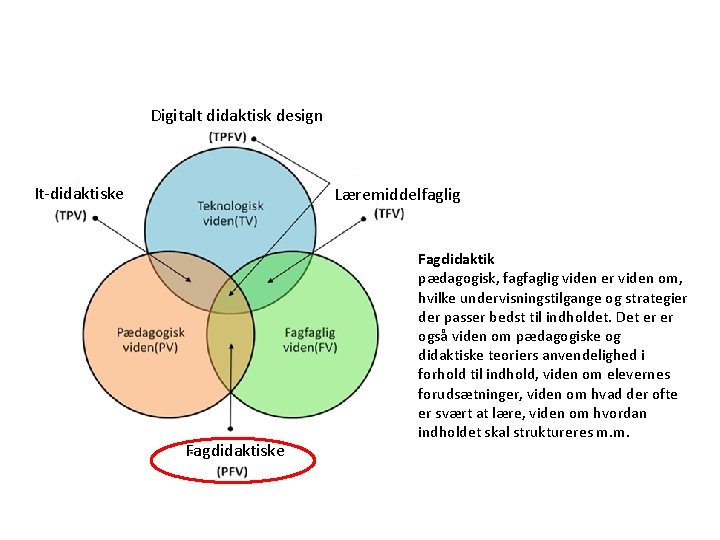 Digitalt didaktisk design

(TPFV)

It-didaktiske

(TPV)

Læremiddelfaglig

(TFV)

Teknologisk viden(TV)

Pædagogisk viden(PV)

Fagfaglig viden(FV)

Fagdidaktiske

(PFV)

Fagdidaktik
pædagogisk, fagfaglig viden er viden om, hvilke undervisningstilgange og strategier der passer bedst til indholdet. Det er er også viden om pædagogiske og didaktiske teoriers anvendelighed i forhold til indhold, viden om elevernes forudsætninger, viden om hvad der ofte er svært at lære, viden om hvordan indholdet skal struktureres m.m.